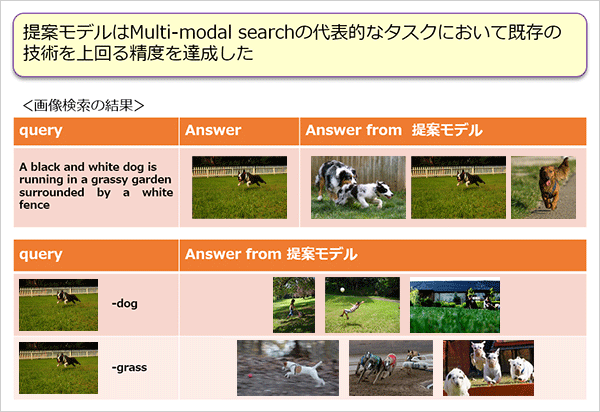 提案モデルはMulti-modal searchの代表的なタスクにおいて既存の技術を上回る精度を達成した

＜画像検索の結果＞

| query | Answer | Answer from 提案モデル |
|---|---|---|
| A black and white dog is running in a grassy garden surrounded by a white fence | | |

| query | Answer from 提案モデル |
|---|---|
| -dog | |
| -grass | |